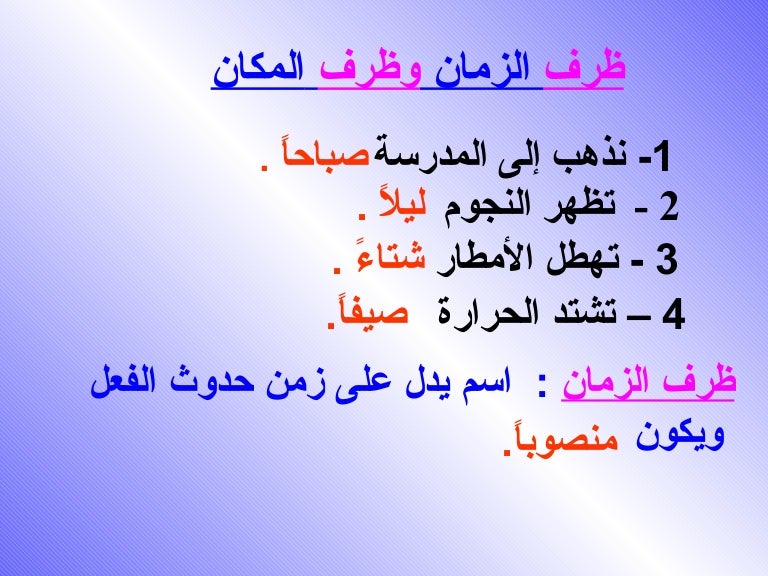 ظرف الزمان وظرف المكان

1- نذهب إلى المدرسة صباحاً .
2 - تظهر النجوم ليلاً .
3 - تهطل الأمطار شتاءً .
4 – تشتد الحرارة صيفاً.

ظرف الزمان : اسم يدل على زمن حدوث الفعل ويكون منصوباً.